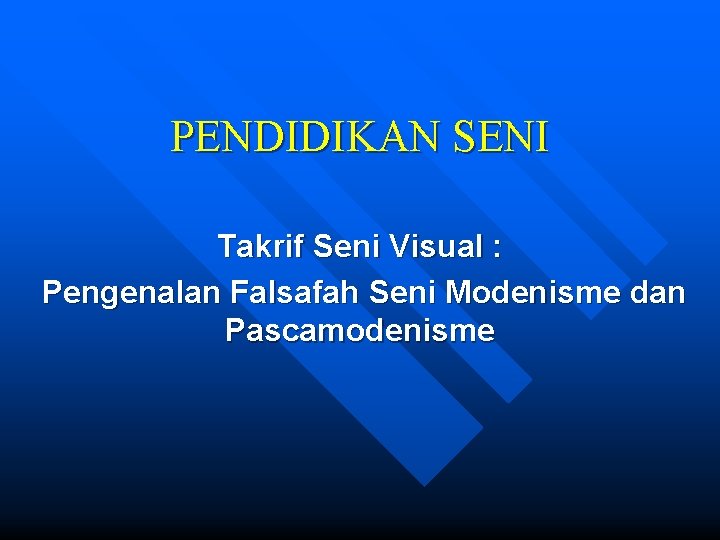 PENDIDIKAN SENI

Takrif Seni Visual :
Pengenalan Falsafah Seni Modenisme dan Pascamodenisme